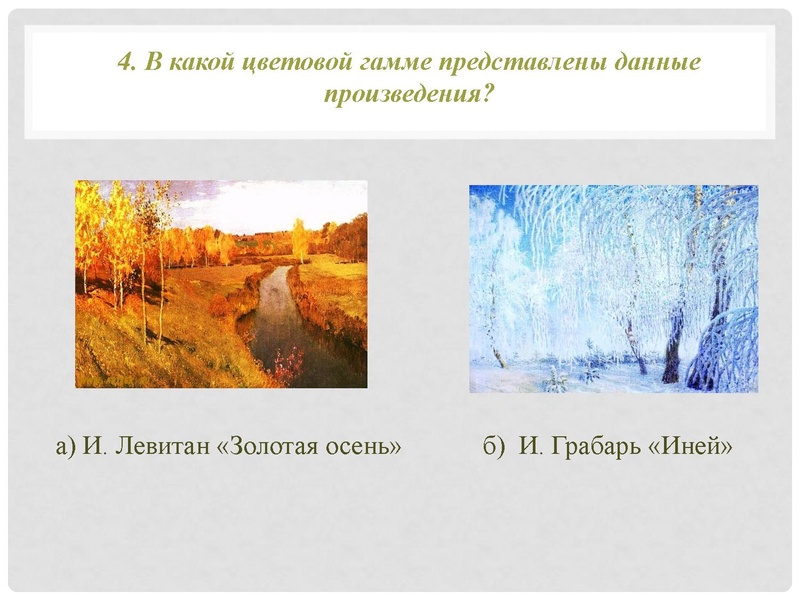 4. В какой цветовой гамме представлены данные произведения?

а) И. Левитан «Золотая осень»

б) И. Грабарь «Иней»